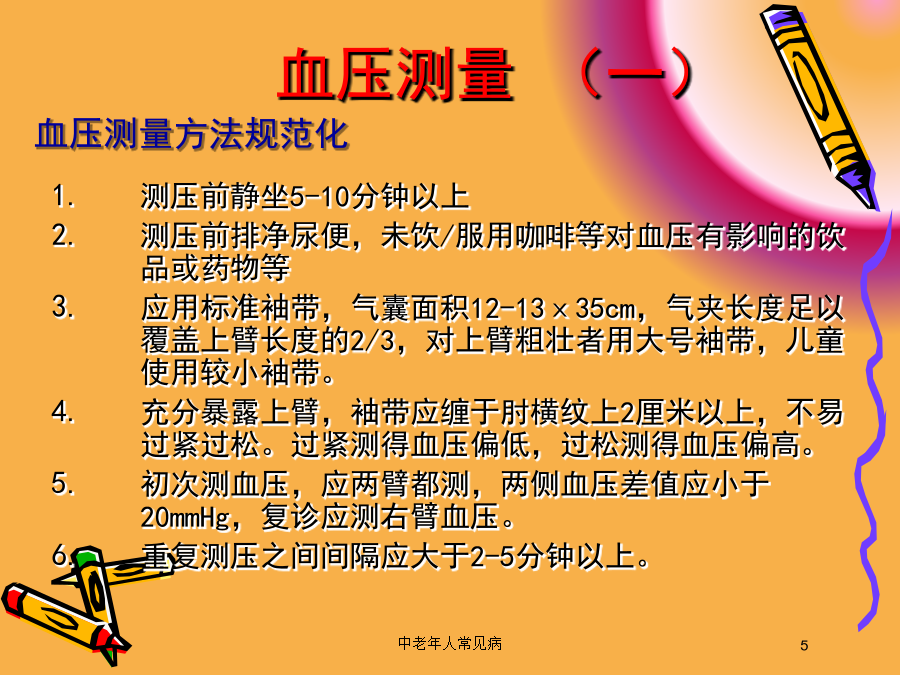 血压测量 （一）

血压测量方法规范化

1. 测压前静坐5-10分钟以上
2. 测压前排净尿便，未饮/服用咖啡等对血压有影响的饮品或药物等
3. 应用标准袖带，气囊面积12-13×35cm，气夹长度足以覆盖上臂长度的2/3，对上臂粗壮者用大号袖带，儿童使用较小袖带。
4. 充分暴露上臂，袖带应缠于肘横纹上2厘米以上，不易过紧过松。过紧测得血压偏低，过松测得血压偏高。
5. 初次测血压，应两臂都测，两侧血压差值应小于20mmHg，复诊应测右臂血压。
6. 重复测压之间间隔应大于2-5分钟以上。

中老年人常见病

5